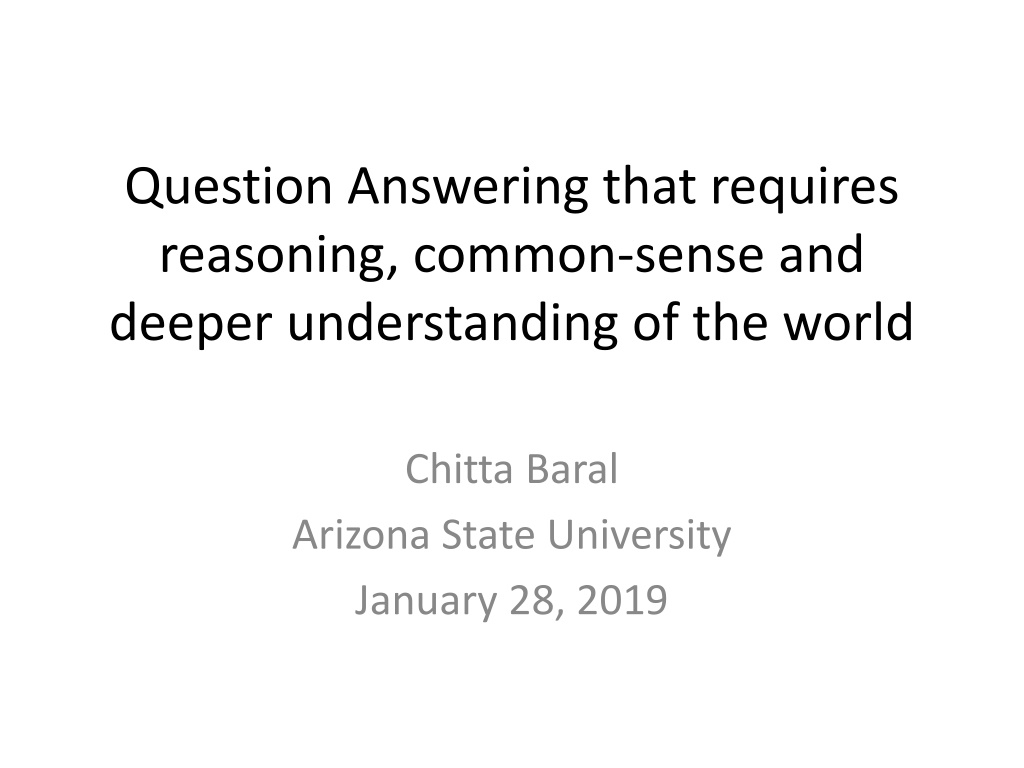 Question Answering that requires reasoning, common-sense and deeper understanding of the world

Chitta Baral
Arizona State University
January 28, 2019